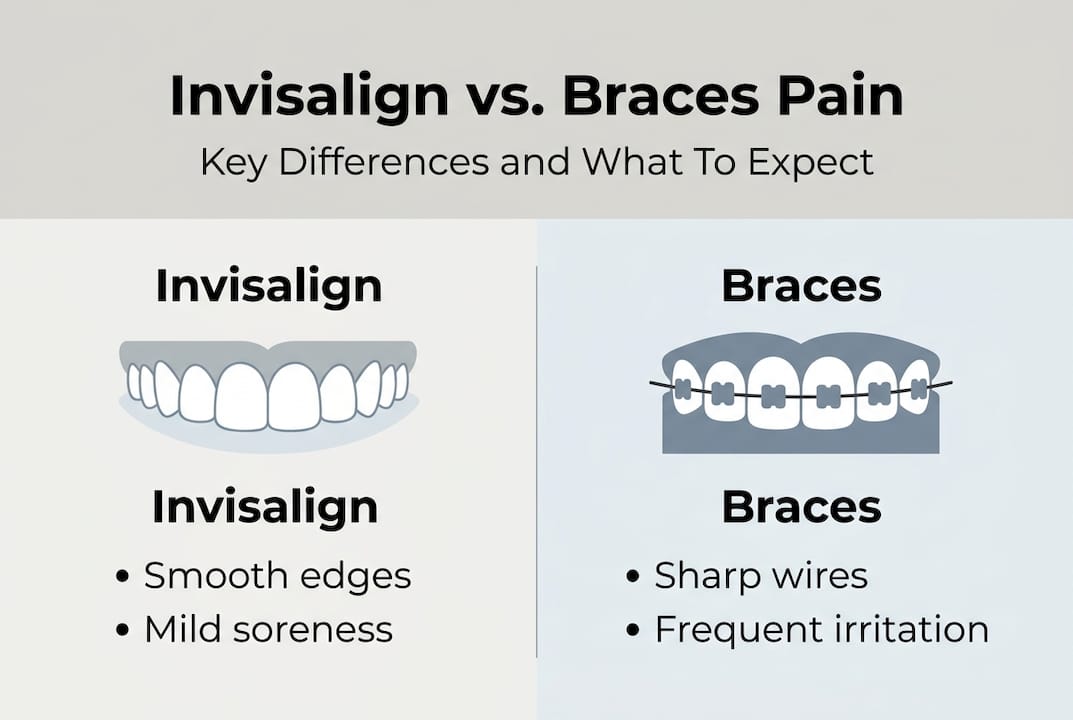 Invisalign vs. Braces Pain

Key Differences and What To Expect

Invisalign

Invisalign

• Smooth edges
• Mild soreness

Braces

Braces

• Sharp wires
• Frequent irritation